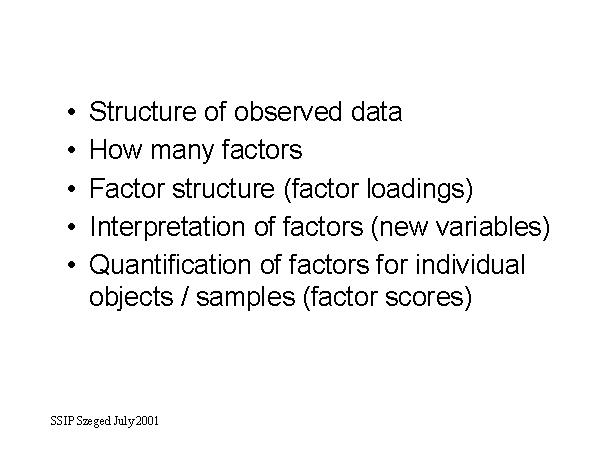 • Structure of observed data
• How many factors
• Factor structure (factor loadings)
• Interpretation of factors (new variables)
• Quantification of factors for individual objects / samples (factor scores)

SSIP Szeged July 2001